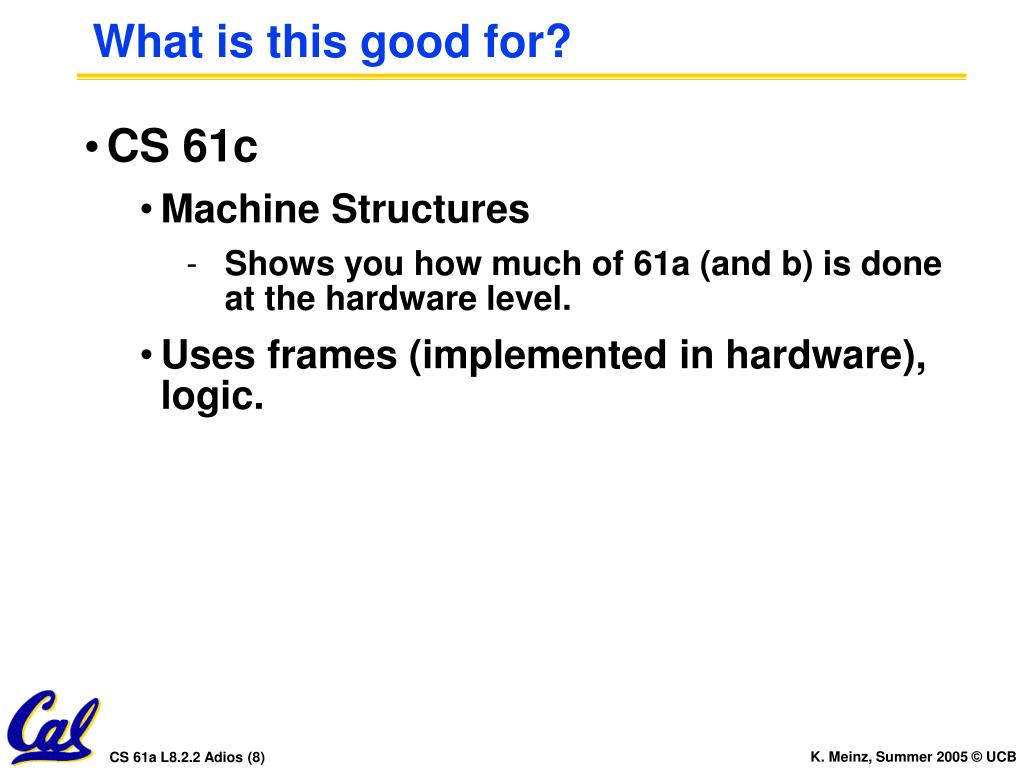 What is this good for?

• CS 61c

• Machine Structures

- Shows you how much of 61a (and b) is done at the hardware level.

• Uses frames (implemented in hardware), logic.

Cal

CS 61a L8.2.2 Adios (8)

K. Meinz, Summer 2005 © UCB